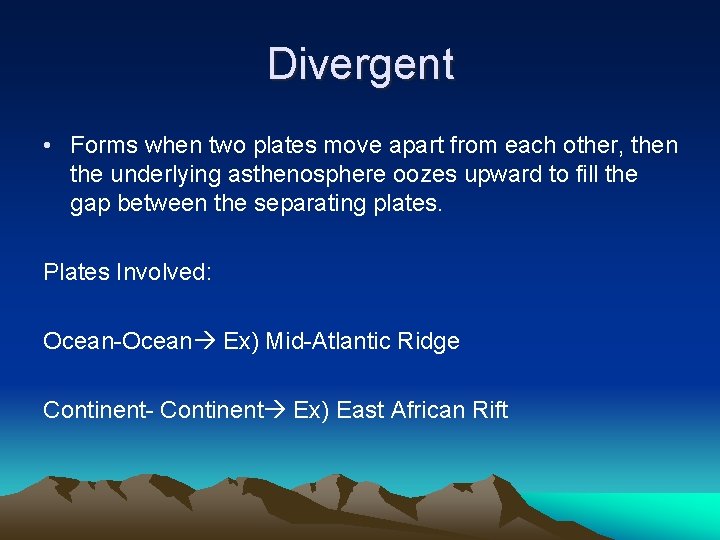 Divergent

• Forms when two plates move apart from each other, then the underlying asthenosphere oozes upward to fill the gap between the separating plates.

Plates Involved:

Ocean-Ocean→ Ex) Mid-Atlantic Ridge

Continent- Continent→ Ex) East African Rift